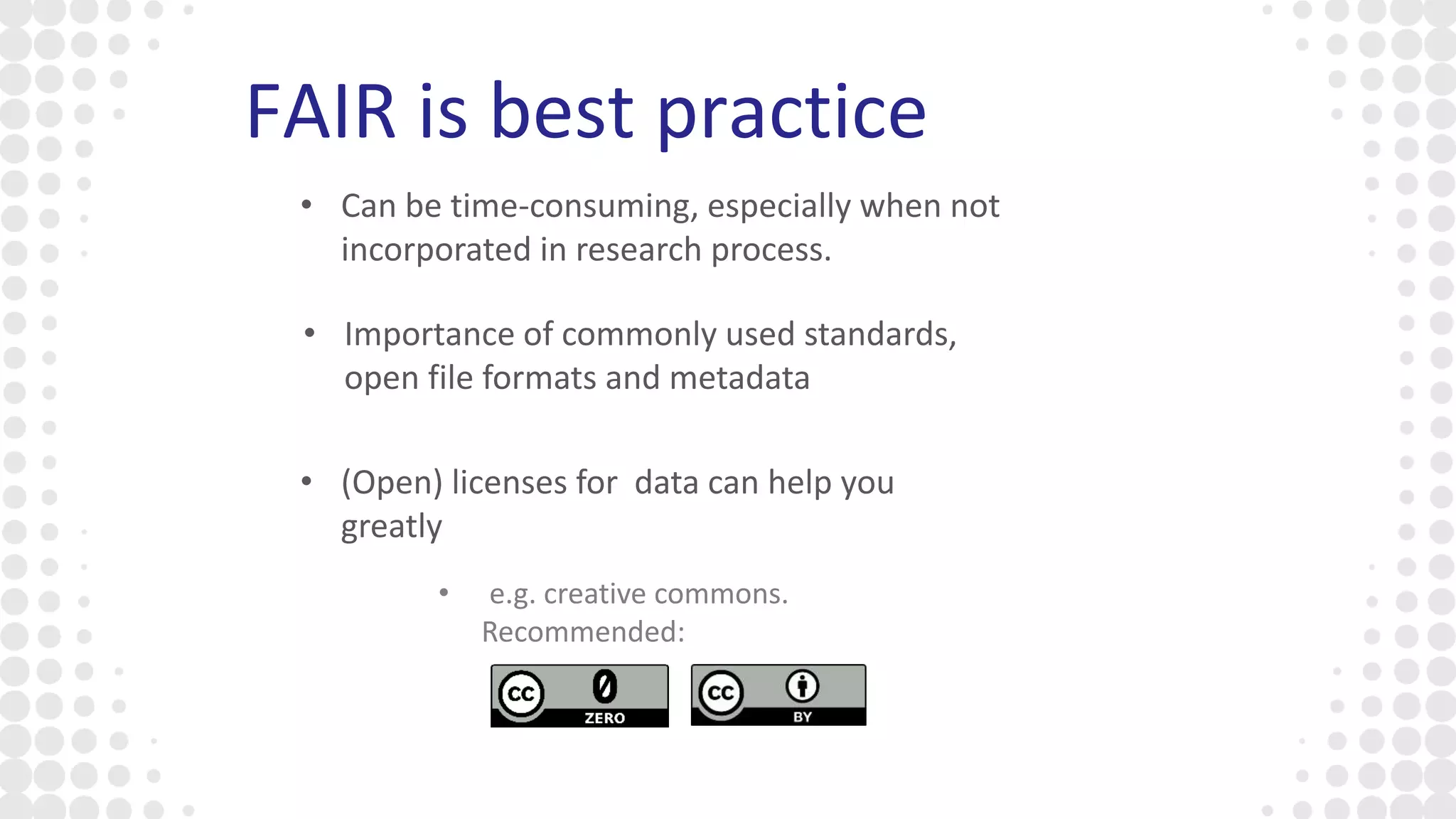 FAIR is best practice

• Can be time-consuming, especially when not incorporated in research process.

• Importance of commonly used standards, open file formats and metadata

• (Open) licenses for data can help you greatly

• e.g. creative commons.
Recommended:

cc 0 ZERO

cc BY